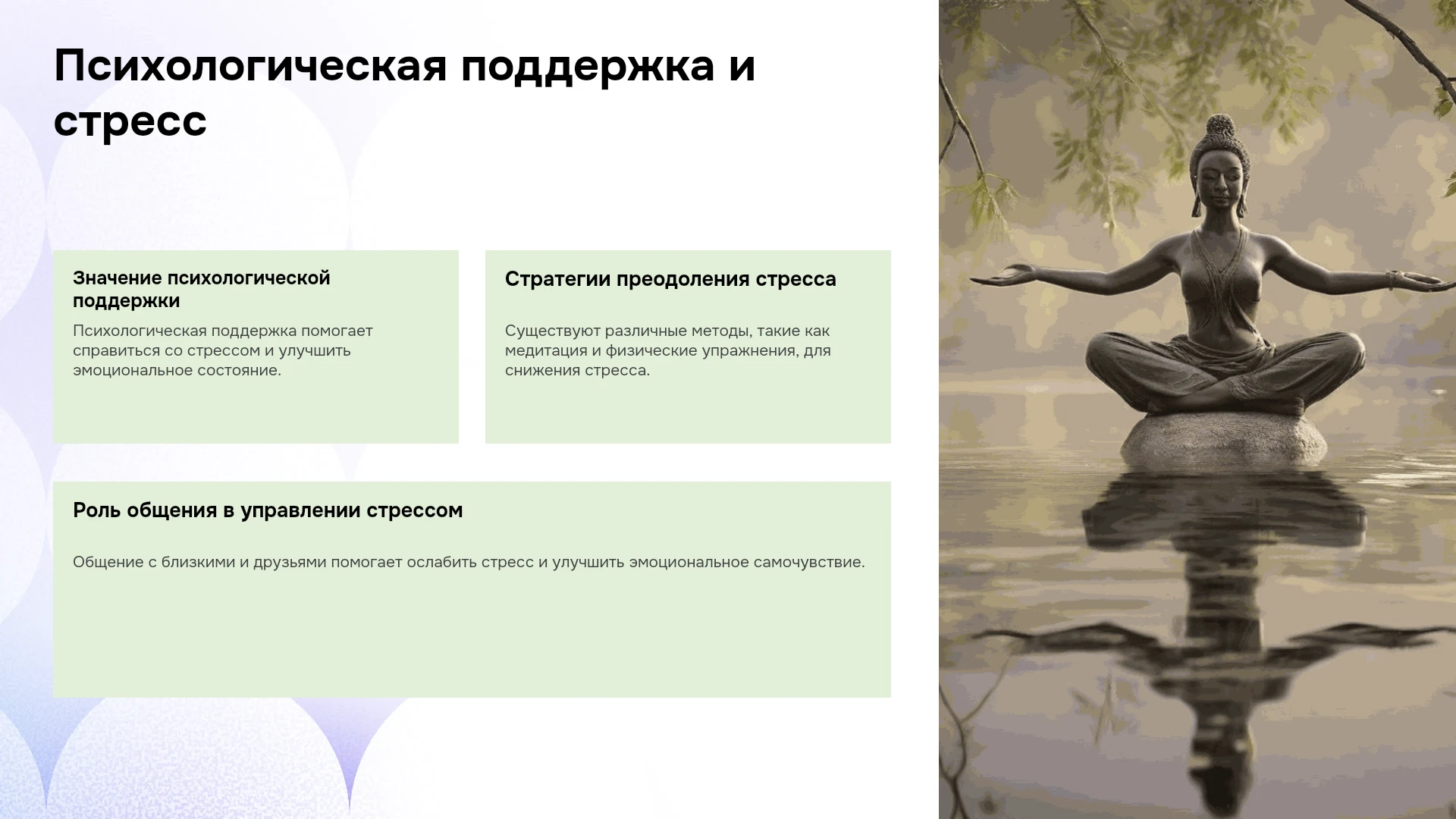 Психологическая поддержка и стресс

Значение психологической поддержки

Психологическая поддержка помогает справиться со стрессом и улучшить эмоциональное состояние.

Стратегии преодоления стресса

Существуют различные методы, такие как медитация и физические упражнения, для снижения стресса.

Роль общения в управлении стрессом

Общение с близкими и друзьями помогает ослабить стресс и улучшить эмоциональное самочувствие.